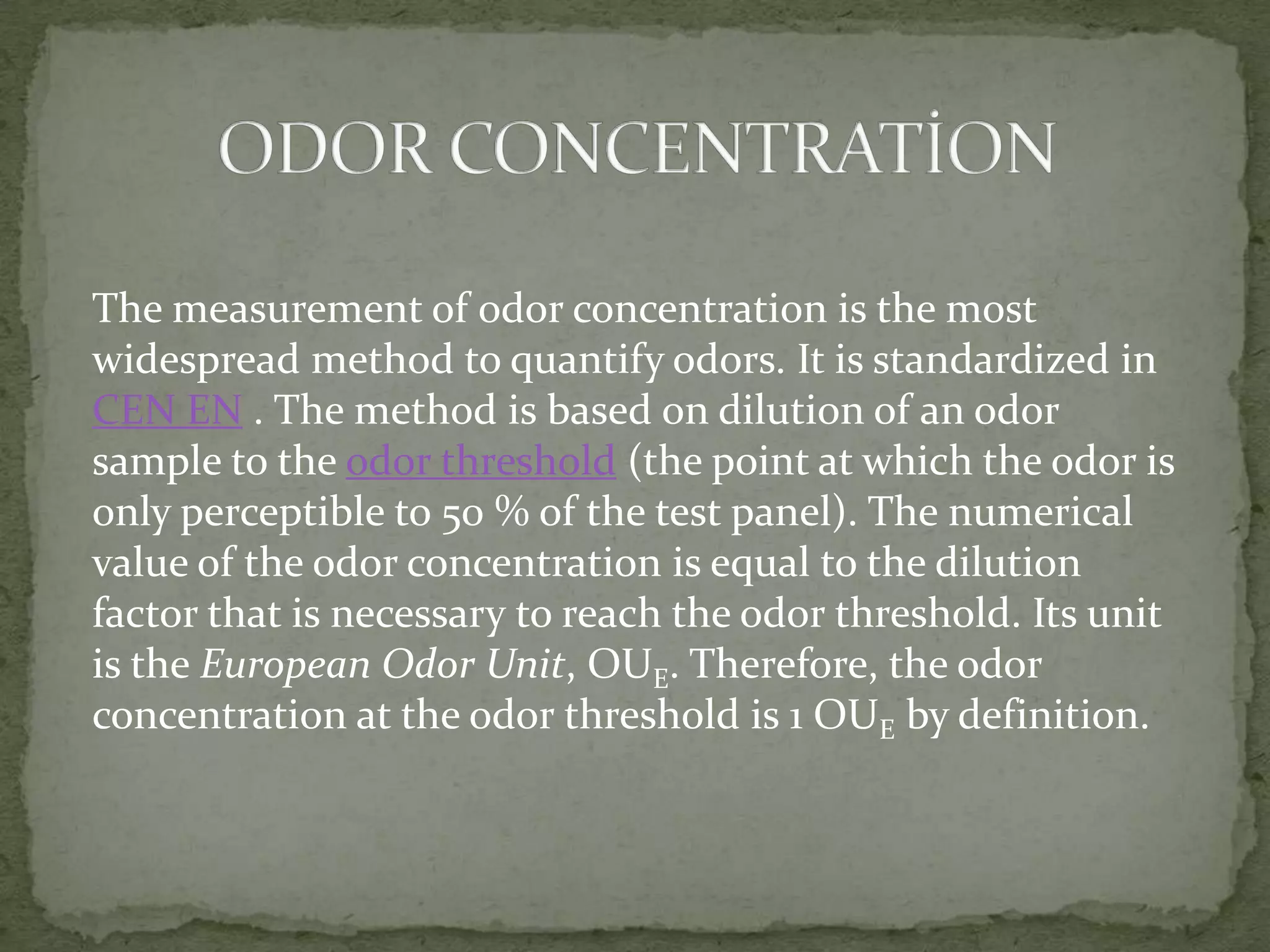 ODOR CONCENTRATİON

The measurement of odor concentration is the most widespread method to quantify odors. It is standardized in CEN EN . The method is based on dilution of an odor sample to the odor threshold (the point at which the odor is only perceptible to 50 % of the test panel). The numerical value of the odor concentration is equal to the dilution factor that is necessary to reach the odor threshold. Its unit is the European Odor Unit, $OU_E$. Therefore, the odor concentration at the odor threshold is 1 $OU_E$ by definition.